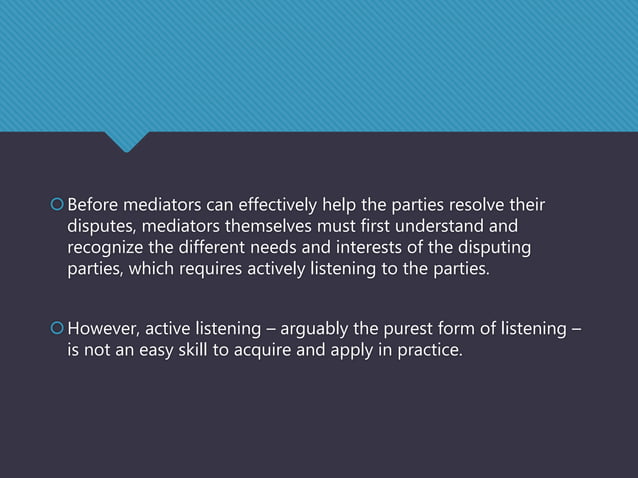 Before mediators can effectively help the parties resolve their disputes, mediators themselves must first understand and recognize the different needs and interests of the disputing parties, which requires actively listening to the parties.

However, active listening – arguably the purest form of listening – is not an easy skill to acquire and apply in practice.